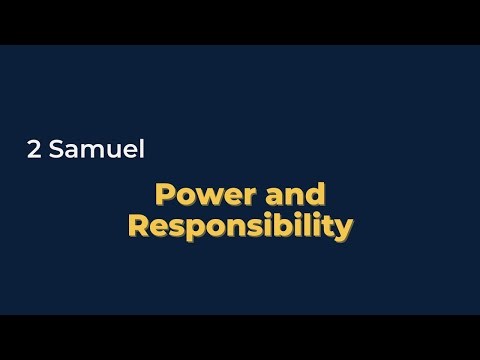 2 Samuel

Power and Responsibility